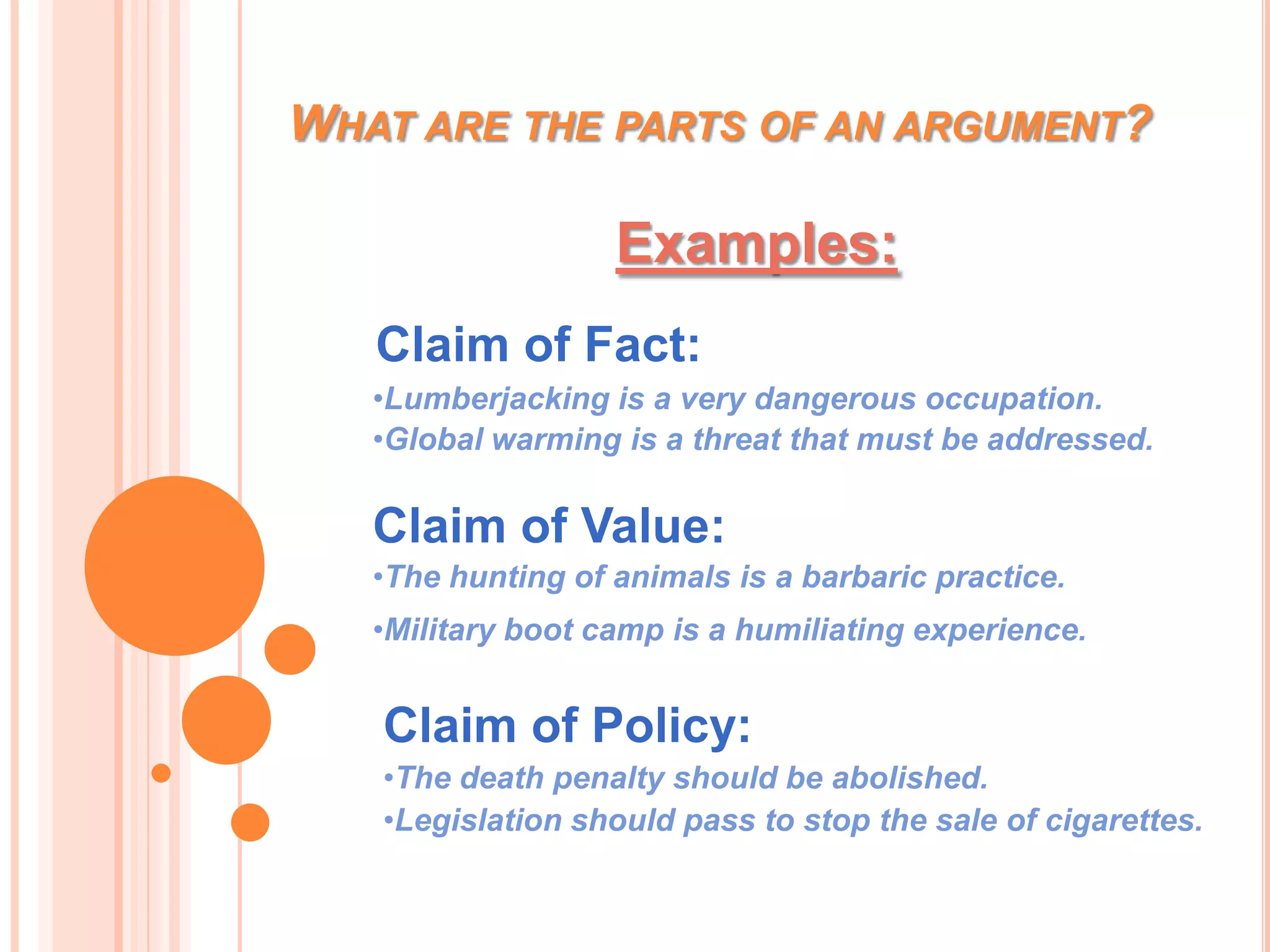 WHAT ARE THE PARTS OF AN ARGUMENT?

Examples:

Claim of Fact:

•Lumberjacking is a very dangerous occupation.
•Global warming is a threat that must be addressed.

Claim of Value:

•The hunting of animals is a barbaric practice.

•Military boot camp is a humiliating experience.

Claim of Policy:

•The death penalty should be abolished.
•Legislation should pass to stop the sale of cigarettes.